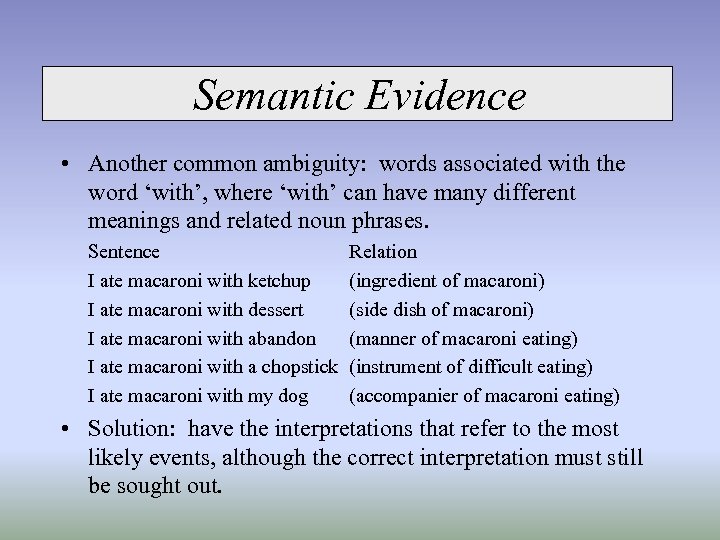 Semantic Evidence

• Another common ambiguity: words associated with the word ‘with’, where ‘with’ can have many different meanings and related noun phrases.

| Sentence | Relation |
|---|---|
| I ate macaroni with ketchup | (ingredient of macaroni) |
| I ate macaroni with dessert | (side dish of macaroni) |
| I ate macaroni with abandon | (manner of macaroni eating) |
| I ate macaroni with a chopstick | (instrument of difficult eating) |
| I ate macaroni with my dog | (accompanier of macaroni eating) |

• Solution: have the interpretations that refer to the most likely events, although the correct interpretation must still be sought out.